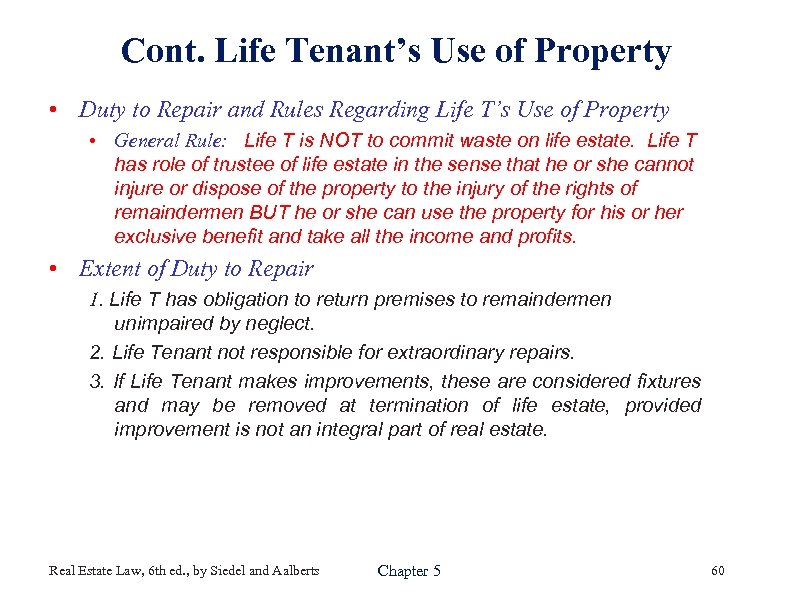 Cont. Life Tenant's Use of Property

• Duty to Repair and Rules Regarding Life T's Use of Property

• General Rule: Life T is NOT to commit waste on life estate. Life T has role of trustee of life estate in the sense that he or she cannot injure or dispose of the property to the injury of the rights of remaindermen BUT he or she can use the property for his or her exclusive benefit and take all the income and profits.

• Extent of Duty to Repair

1. Life T has obligation to return premises to remaindermen unimpaired by neglect.

2. Life Tenant not responsible for extraordinary repairs.

3. If Life Tenant makes improvements, these are considered fixtures and may be removed at termination of life estate, provided improvement is not an integral part of real estate.

Real Estate Law, 6th ed., by Siedel and Aalberts

Chapter 5

60